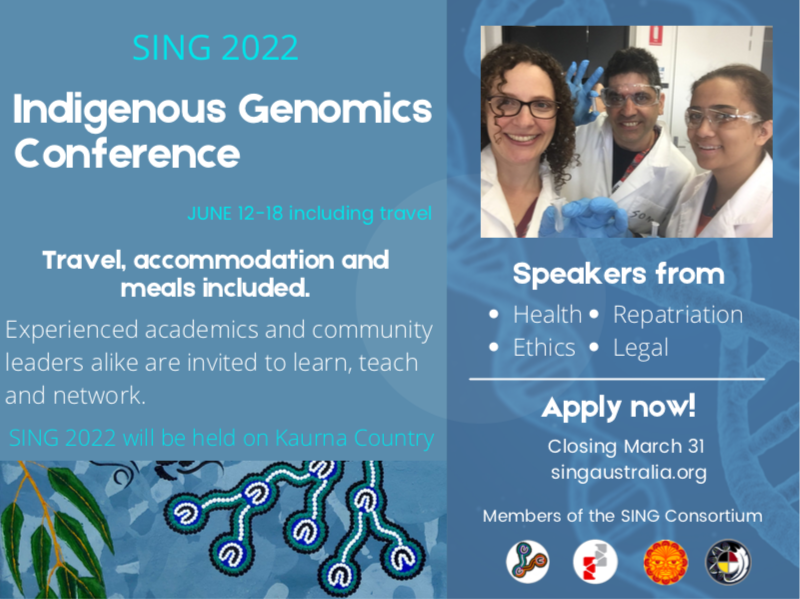 SING 2022

Indigenous Genomics Conference

JUNE 12-18 including travel

Travel, accommodation and meals included.

Experienced academics and community leaders alike are invited to learn, teach and network.

SING 2022 will be held on Kaurna Country

Speakers from

• Health • Repatriation
• Ethics • Legal

Apply now!

Closing March 31
singaustralia.org

Members of the SING Consortium